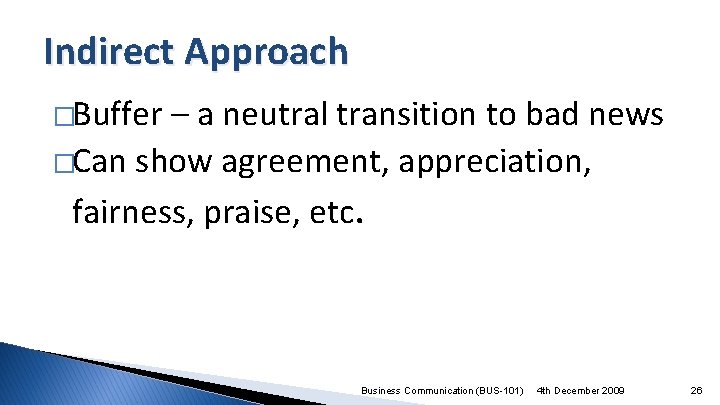 Indirect Approach

□Buffer – a neutral transition to bad news

□Can show agreement, appreciation, fairness, praise, etc.

Business Communication (BUS-101) 4th December 2009 26